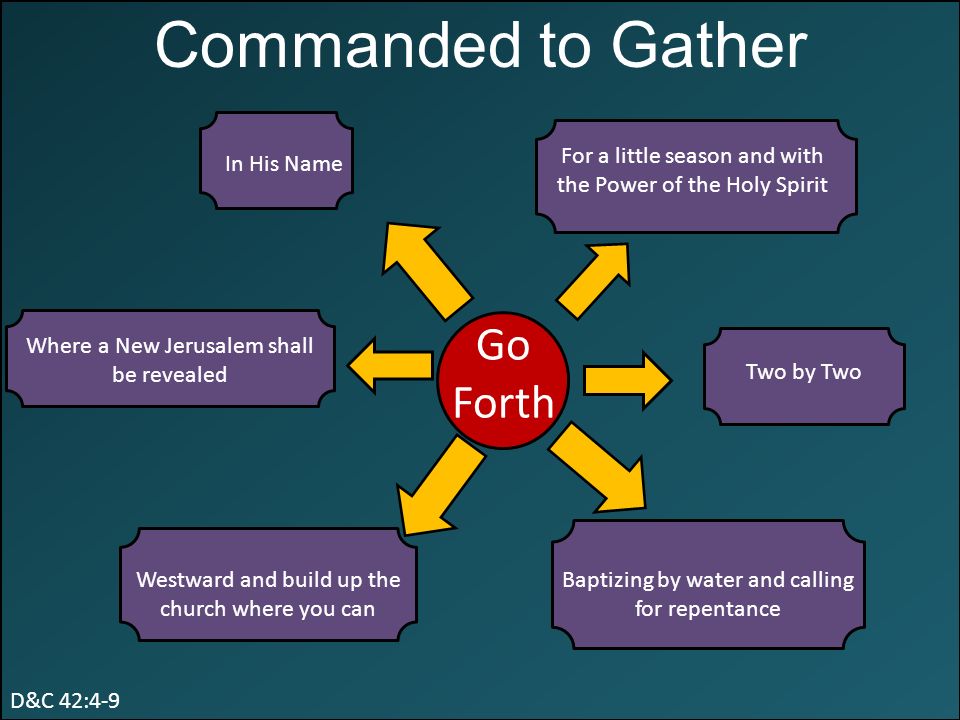 Commanded to Gather

In His Name

For a little season and with the Power of the Holy Spirit

Where a New Jerusalem shall be revealed

Go Forth

Two by Two

Westward and build up the church where you can

Baptizing by water and calling for repentance

D&C 42:4-9